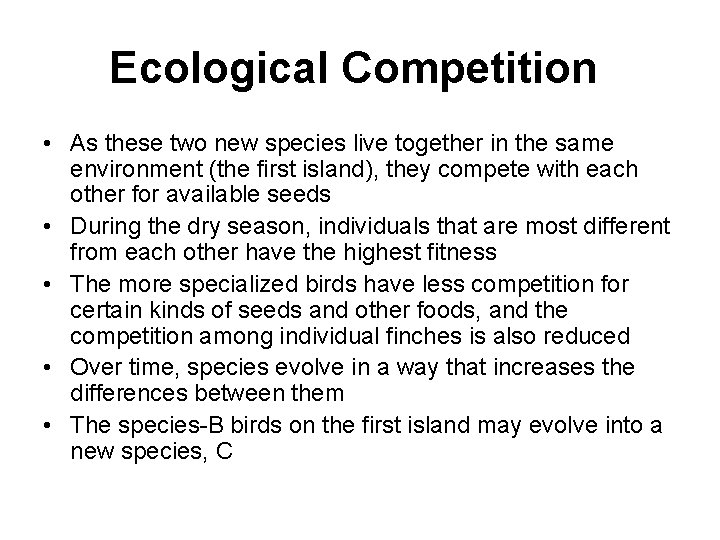 Ecological Competition

• As these two new species live together in the same environment (the first island), they compete with each other for available seeds

• During the dry season, individuals that are most different from each other have the highest fitness

• The more specialized birds have less competition for certain kinds of seeds and other foods, and the competition among individual finches is also reduced

• Over time, species evolve in a way that increases the differences between them

• The species-B birds on the first island may evolve into a new species, C